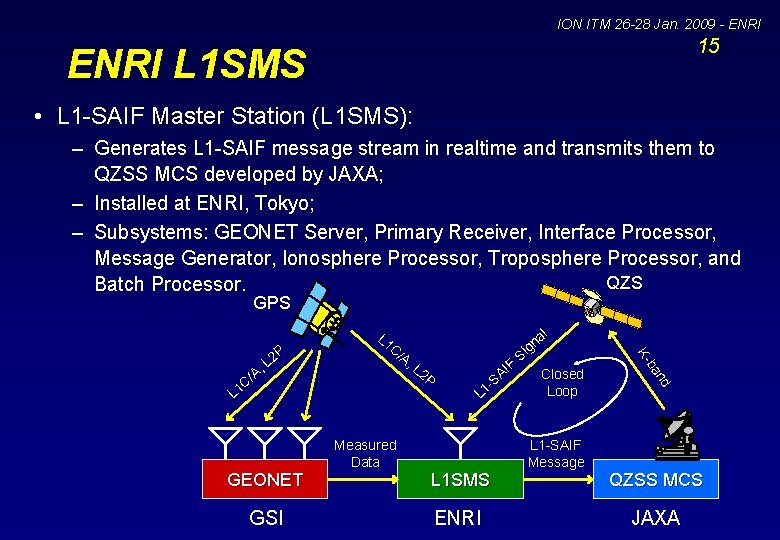 ION ITM 26-28 Jan. 2009 - ENRI
15

ENRI L1SMS

• L1-SAIF Master Station (L1SMS):
– Generates L1-SAIF message stream in realtime and transmits them to QZSS MCS developed by JAXA;
– Installed at ENRI, Tokyo;
– Subsystems: GEONET Server, Primary Receiver, Interface Processor, Message Generator, Ionosphere Processor, Troposphere Processor, and Batch Processor.

GPS
QZS
L1C/A, L2P
L1C/A, L2P
L1-SAIF Signal
K-band
Closed Loop
Measured Data
L1-SAIF Message
GEONET
L1SMS
QZSS MCS
GSI
ENRI
JAXA